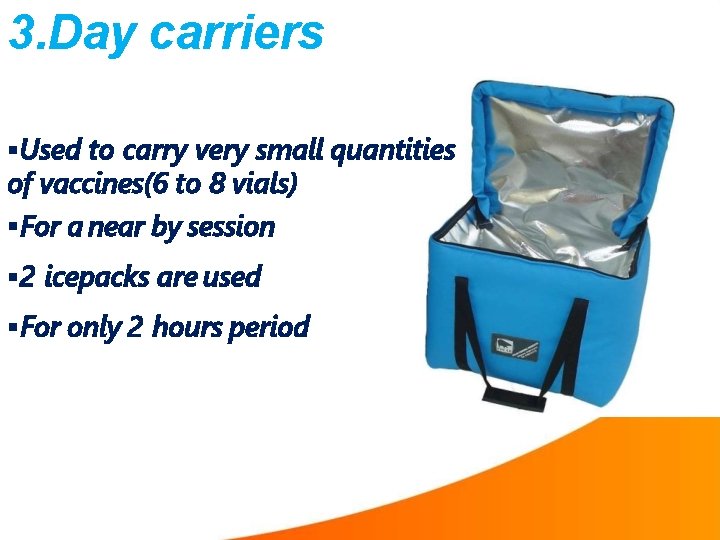 3.Day carriers

▪Used to carry very small quantities of vaccines(6 to 8 vials)

▪For a near by session

▪2 icepacks are used

▪For only 2 hours period